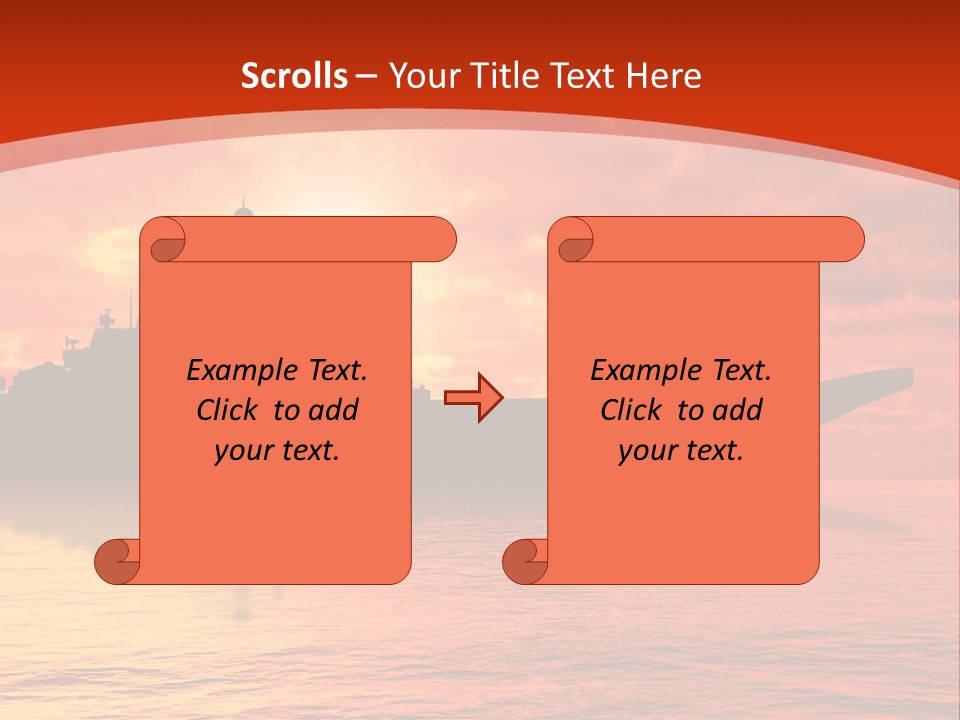 Scrolls – Your Title Text Here

Example Text. Click to add your text.

Example Text. Click to add your text.